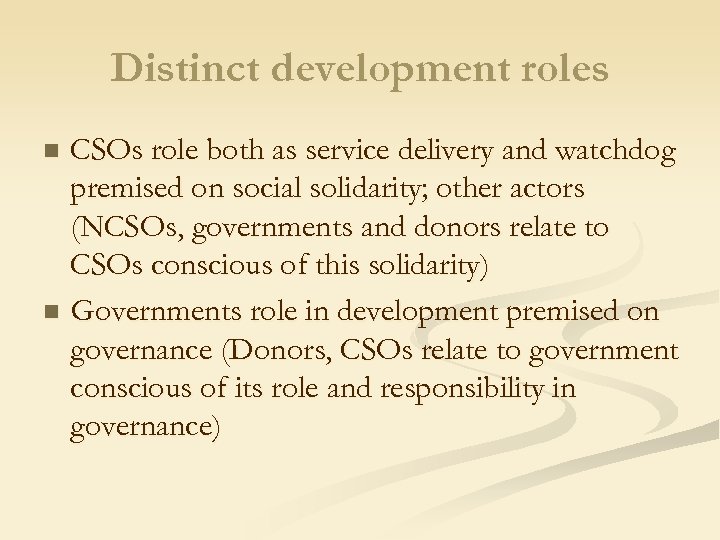 Distinct development roles

■ CSOs role both as service delivery and watchdog premised on social solidarity; other actors (NCSOs, governments and donors relate to CSOs conscious of this solidarity)

■ Governments role in development premised on governance (Donors, CSOs relate to government conscious of its role and responsibility in governance)